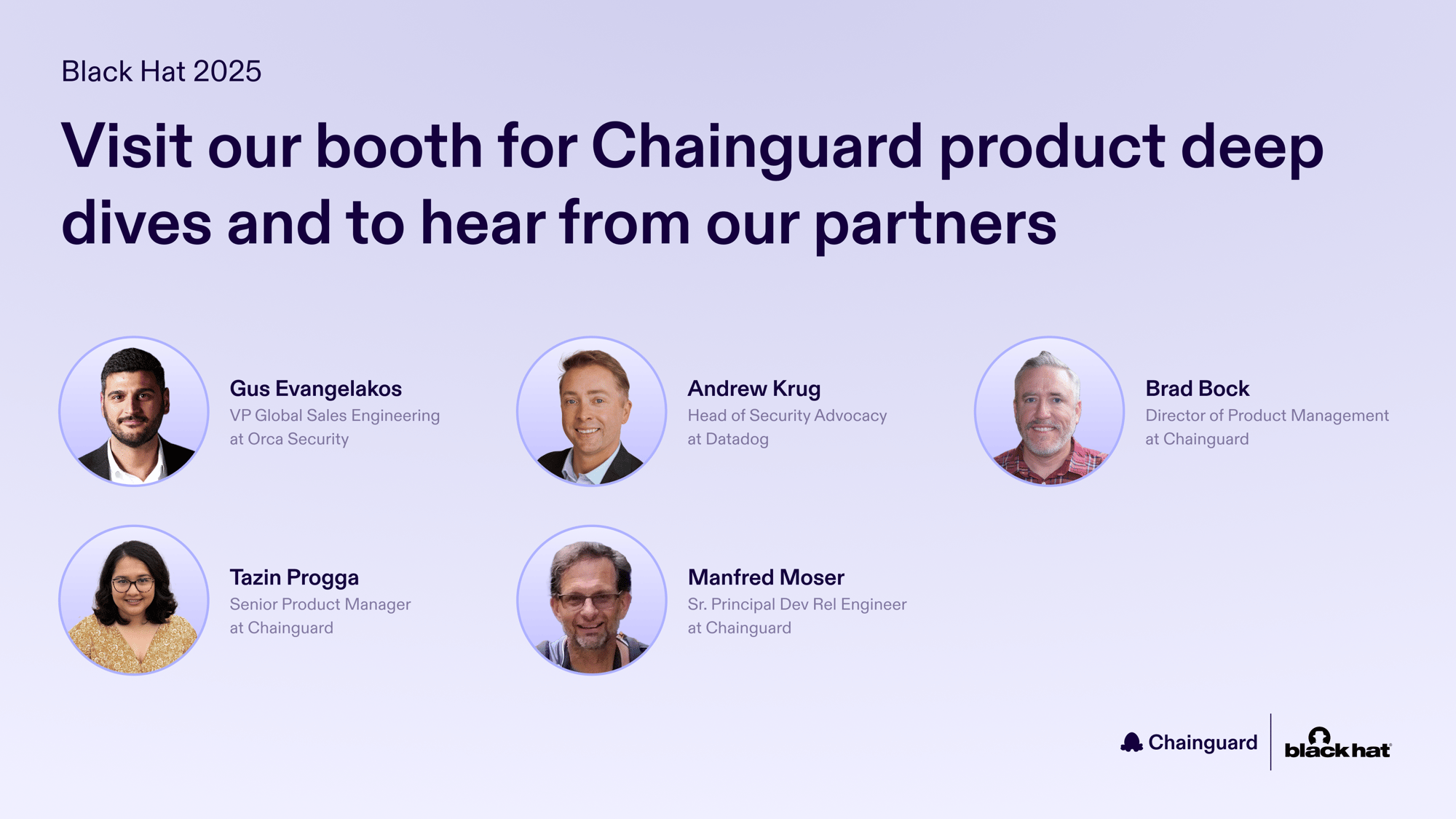 Black Hat 2025

Visit our booth for Chainguard product deep dives and to hear from our partners

Gus Evangelakos
VP Global Sales Engineering at Orca Security

Andrew Krug
Head of Security Advocacy at Datadog

Brad Bock
Director of Product Management at Chainguard

Tazin Progga
Senior Product Manager at Chainguard

Manfred Moser
Sr. Principal Dev Rel Engineer at Chainguard

Chainguard

black hat